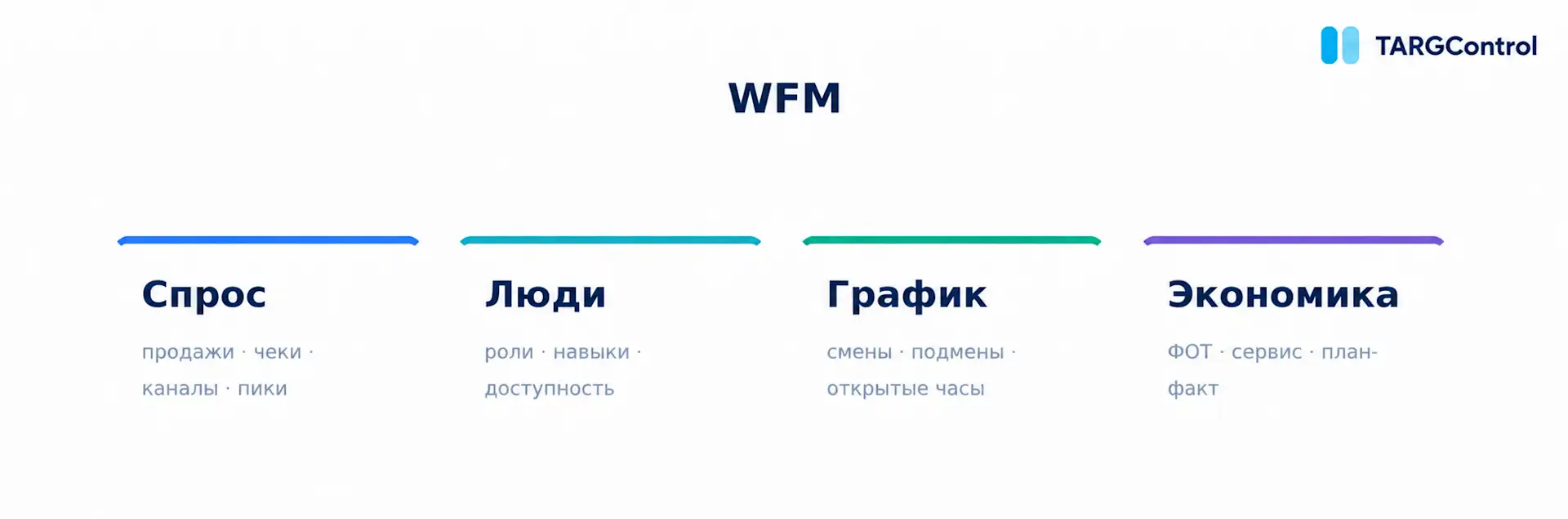 TARGControl

WFM

Спрос

продажи · чеки · каналы · пики

Люди

роли · навыки · доступность

График

смены · подмены · открытые часы

Экономика

ФОТ · сервис · план-факт